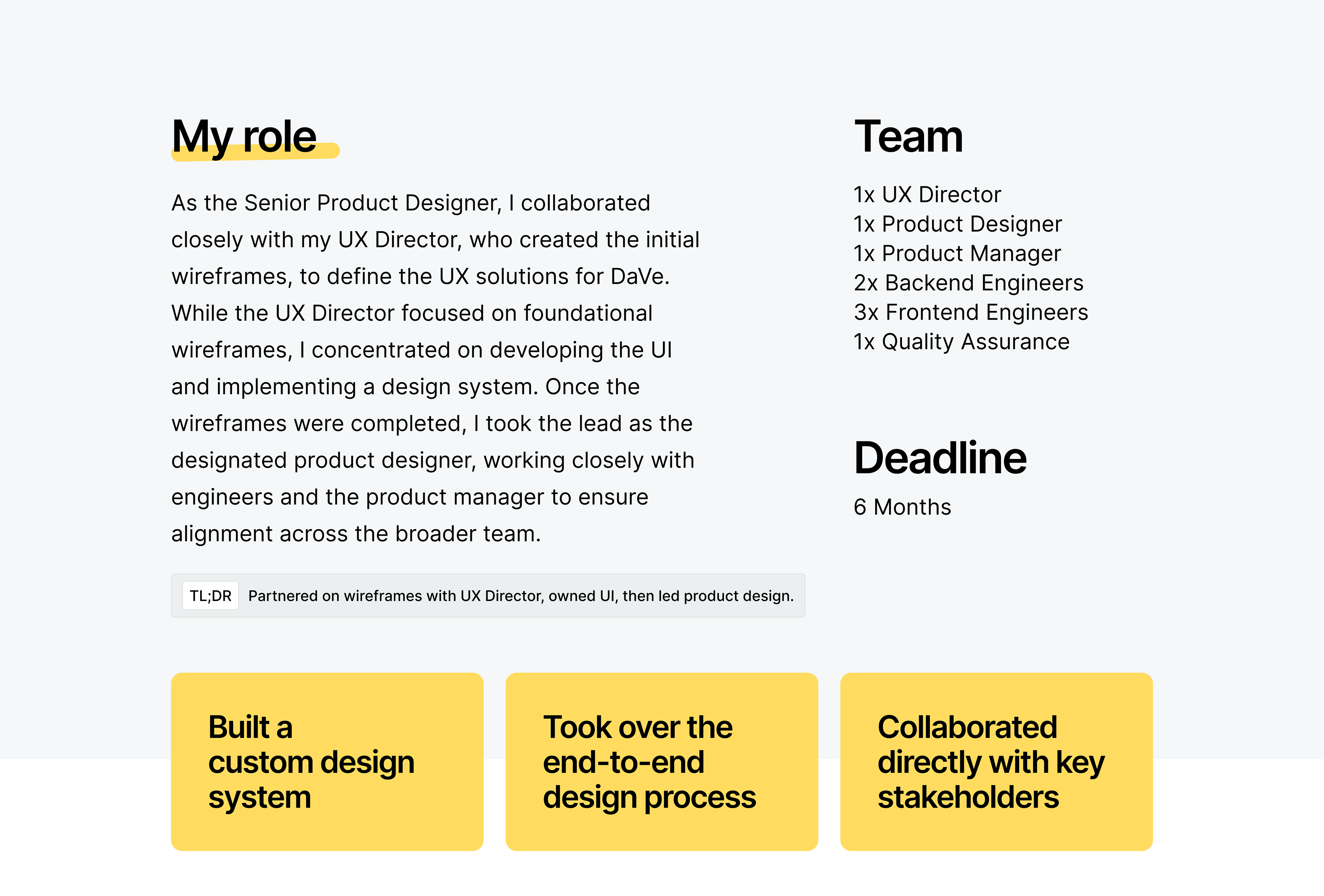 My role

As the Senior Product Designer, I collaborated closely with my UX Director, who created the initial wireframes, to define the UX solutions for DaVe. While the UX Director focused on foundational wireframes, I concentrated on developing the UI and implementing a design system. Once the wireframes were completed, I took the lead as the designated product designer, working closely with engineers and the product manager to ensure alignment across the broader team.

TL;DR Partnered on wireframes with UX Director, owned UI, then led product design.

Team

1x UX Director
1x Product Designer
1x Product Manager
2x Backend Engineers
3x Frontend Engineers
1x Quality Assurance

Deadline

6 Months

Built a custom design system

Took over the end-to-end design process

Collaborated directly with key stakeholders